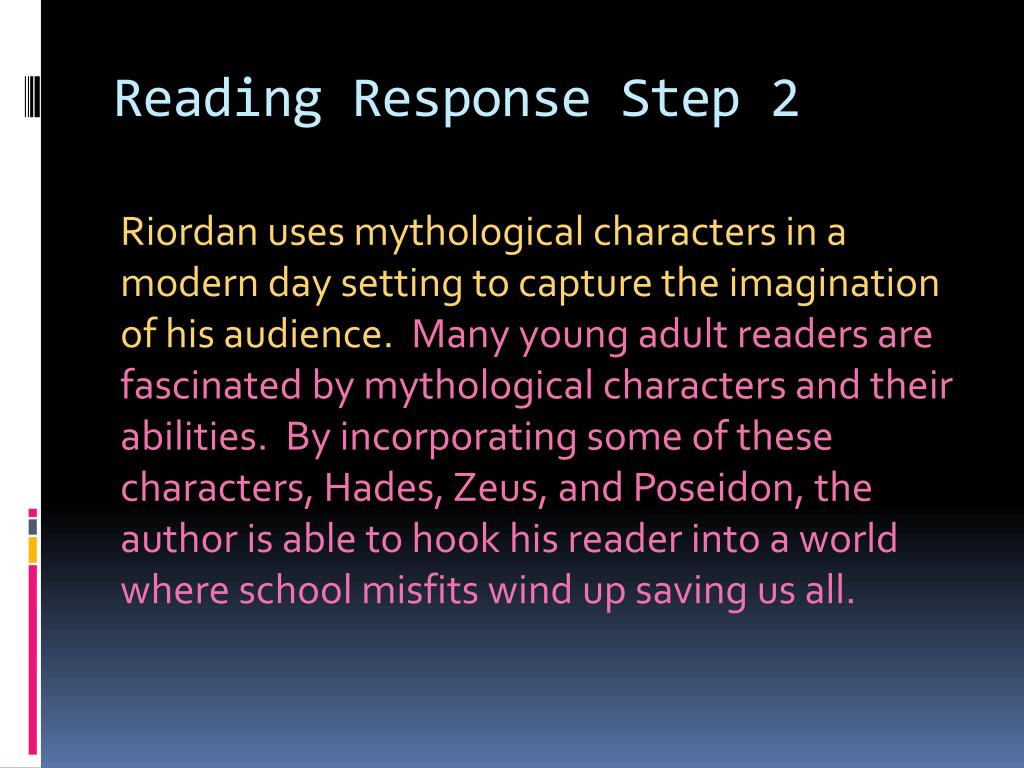 Reading Response Step 2

Riordan uses mythological characters in a modern day setting to capture the imagination of his audience. Many young adult readers are fascinated by mythological characters and their abilities. By incorporating some of these characters, Hades, Zeus, and Poseidon, the author is able to hook his reader into a world where school misfits wind up saving us all.